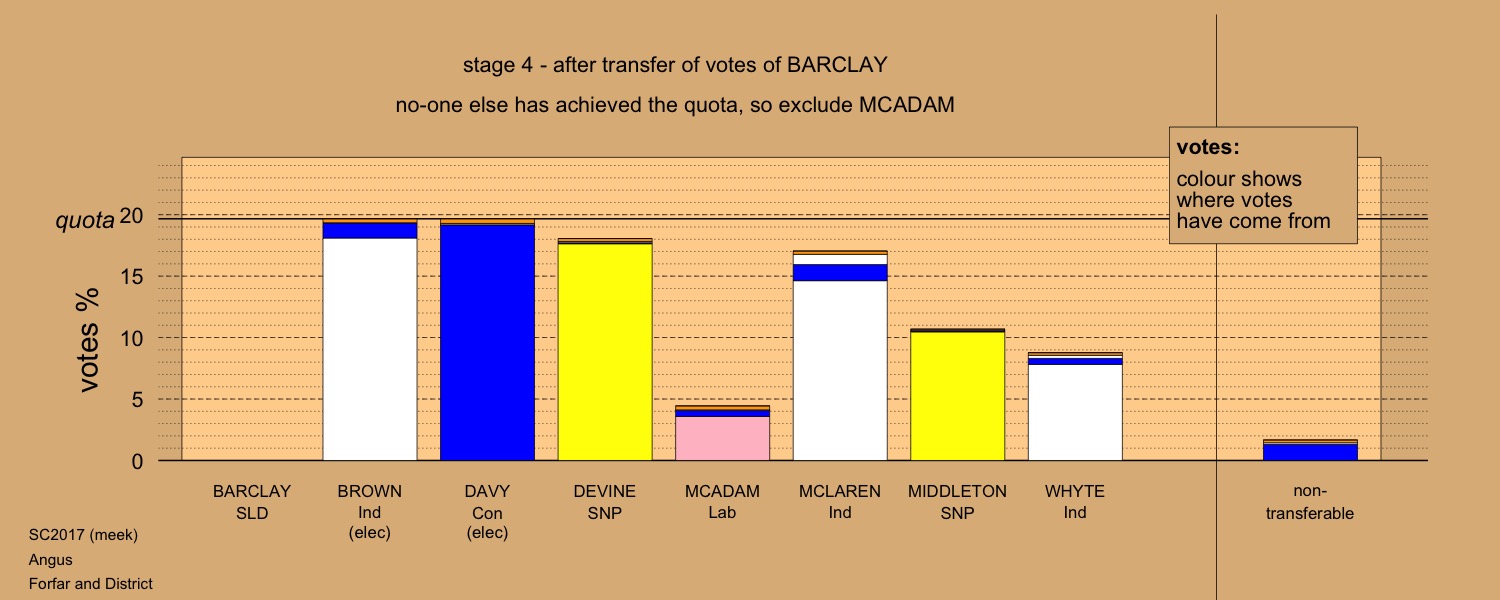 stage 4 - after transfer of votes of BARCLAY

no-one else has achieved the quota, so exclude MCADAM

votes:
colour shows where votes have come from

quota

votes %

20
15
10
5
0

BARCLAY
SLD

BROWN
Ind
(elec)

DAVY
Con
(elec)

DEVINE
SNP

MCADAM
Lab

MCLAREN
Ind

MIDDLETON
SNP

WHYTE
Ind

non-transferable

SC2017 (meek)
Angus
Forfar and District